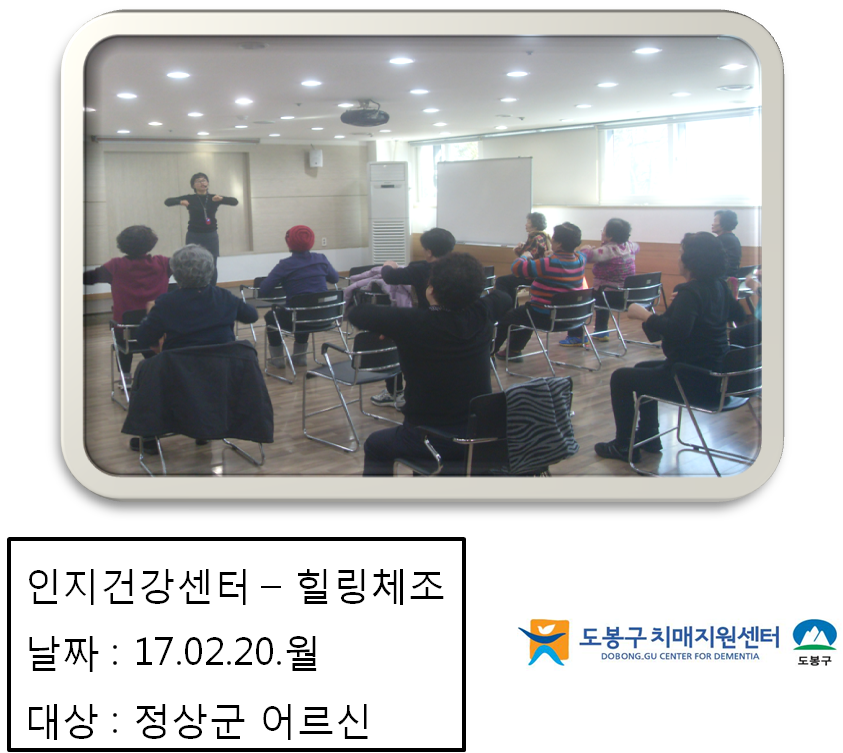 인지건강센터 – 힐링체조
날짜 : 17.02.20.월
대상 : 정상군 어르신

도봉구 치매지원센터
DOBONG.GU CENTER FOR DEMENTIA

도봉구